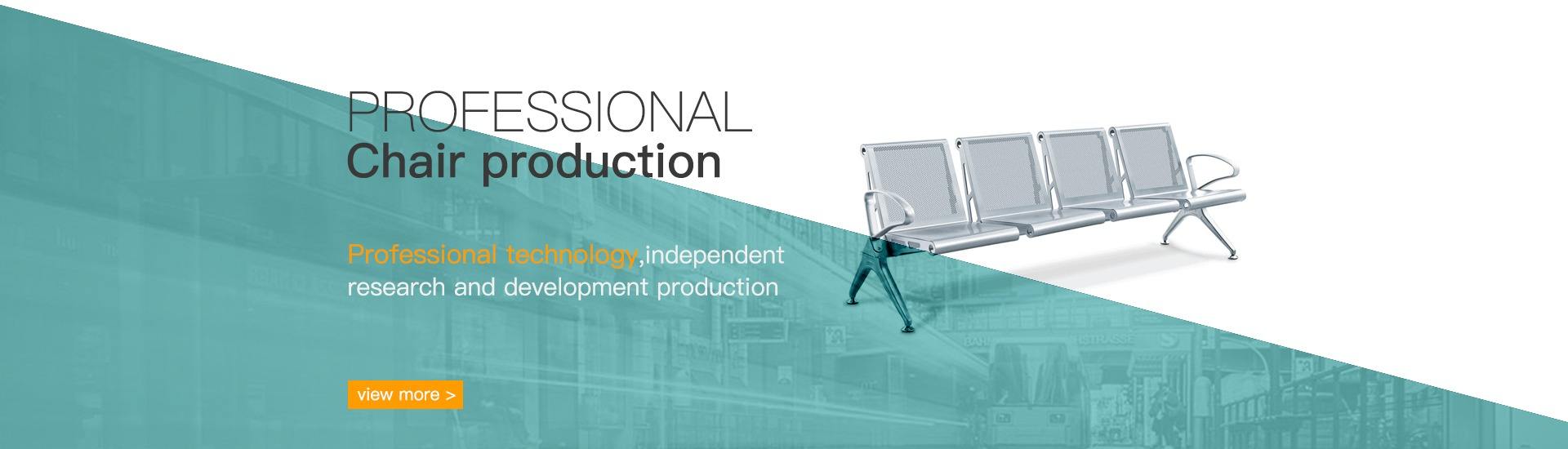 PROFESSIONAL
Chair production

Professional technology,independent research and development production

view more >